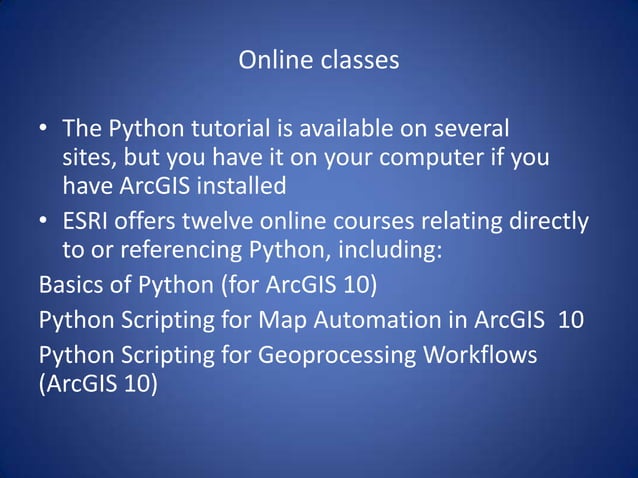 Online classes

• The Python tutorial is available on several sites, but you have it on your computer if you have ArcGIS installed
• ESRI offers twelve online courses relating directly to or referencing Python, including:

Basics of Python (for ArcGIS 10)

Python Scripting for Map Automation in ArcGIS 10

Python Scripting for Geoprocessing Workflows (ArcGIS 10)